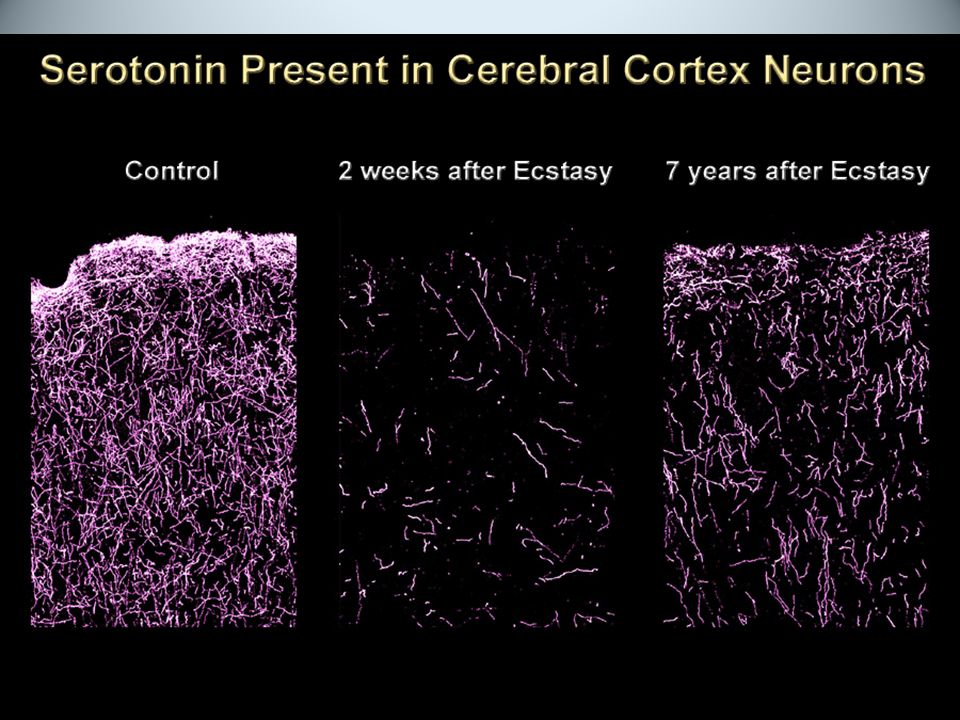 Serotonin Present in Cerebral Cortex Neurons

Control

2 weeks after Ecstasy

7 years after Ecstasy